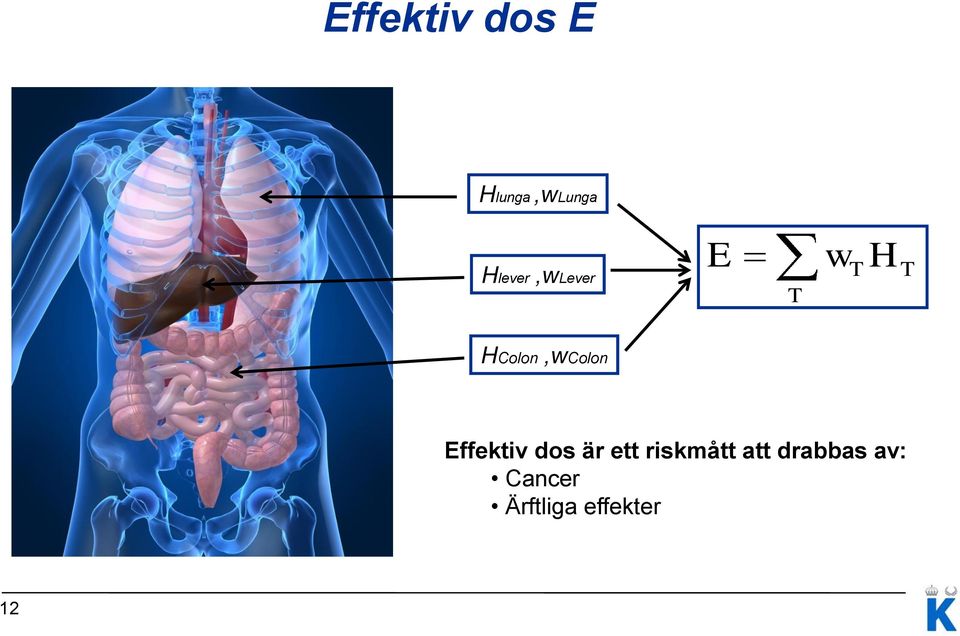 Effektiv dos E

$H_{lunga}, w_{Lunga}$

$H_{lever}, w_{Lever}$

$H_{Colon}, w_{Colon}$

$E = \sum_{T} w_T H_T$

Effektiv dos är ett riskmått att drabbas av:
• Cancer
• Ärftliga effekter

12

K